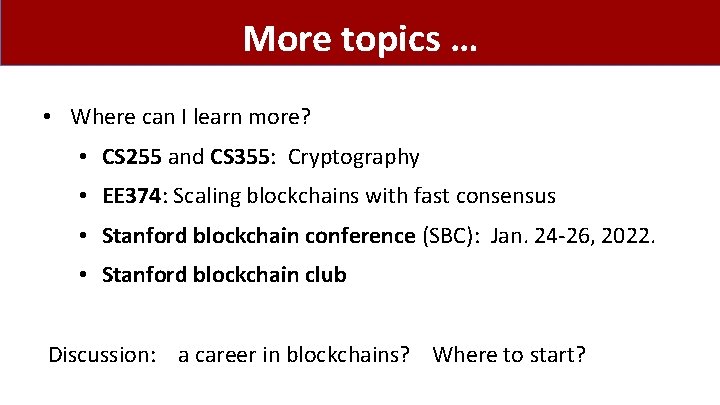 More topics …

• Where can I learn more?

• CS255 and CS355: Cryptography

• EE374: Scaling blockchains with fast consensus

• Stanford blockchain conference (SBC): Jan. 24-26, 2022.

• Stanford blockchain club

Discussion: a career in blockchains? Where to start?